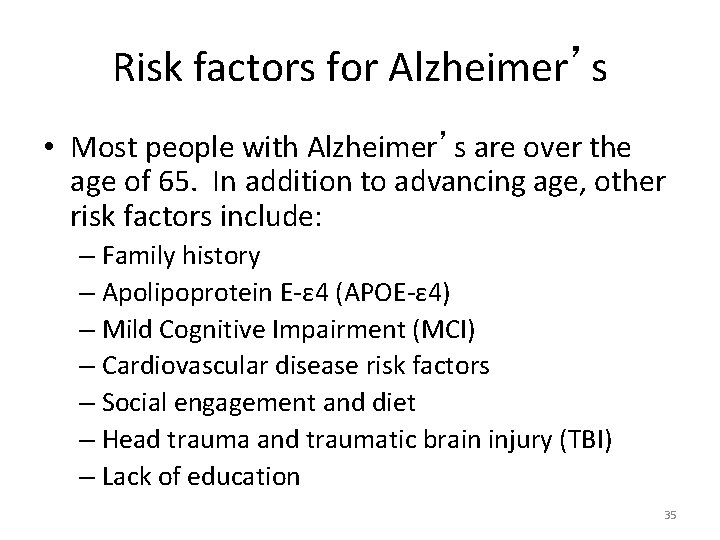 Risk factors for Alzheimer’s

• Most people with Alzheimer’s are over the age of 65. In addition to advancing age, other risk factors include:
– Family history
– Apolipoprotein E-ε4 (APOE-ε4)
– Mild Cognitive Impairment (MCI)
– Cardiovascular disease risk factors
– Social engagement and diet
– Head trauma and traumatic brain injury (TBI)
– Lack of education

35